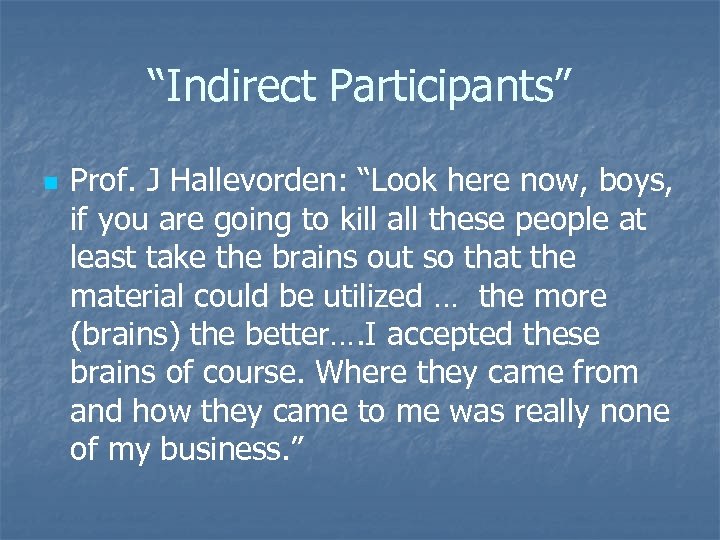 “Indirect Participants”

Prof. J Hallevorden: “Look here now, boys, if you are going to kill all these people at least take the brains out so that the material could be utilized … the more (brains) the better….I accepted these brains of course. Where they came from and how they came to me was really none of my business.”